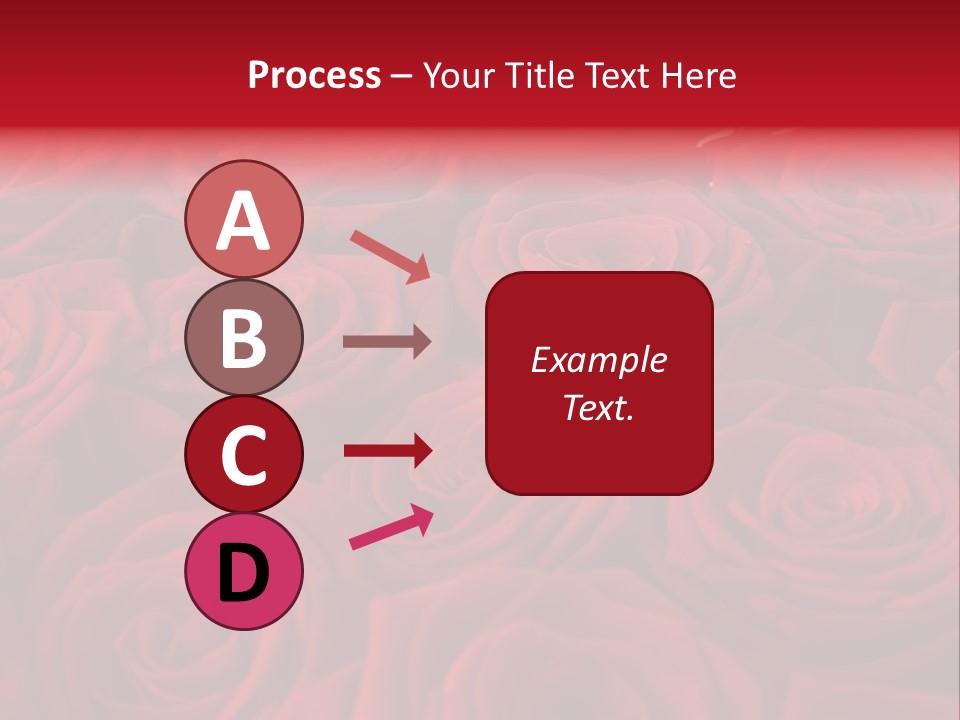 Process – Your Title Text Here

A

B

C

D

Example Text.